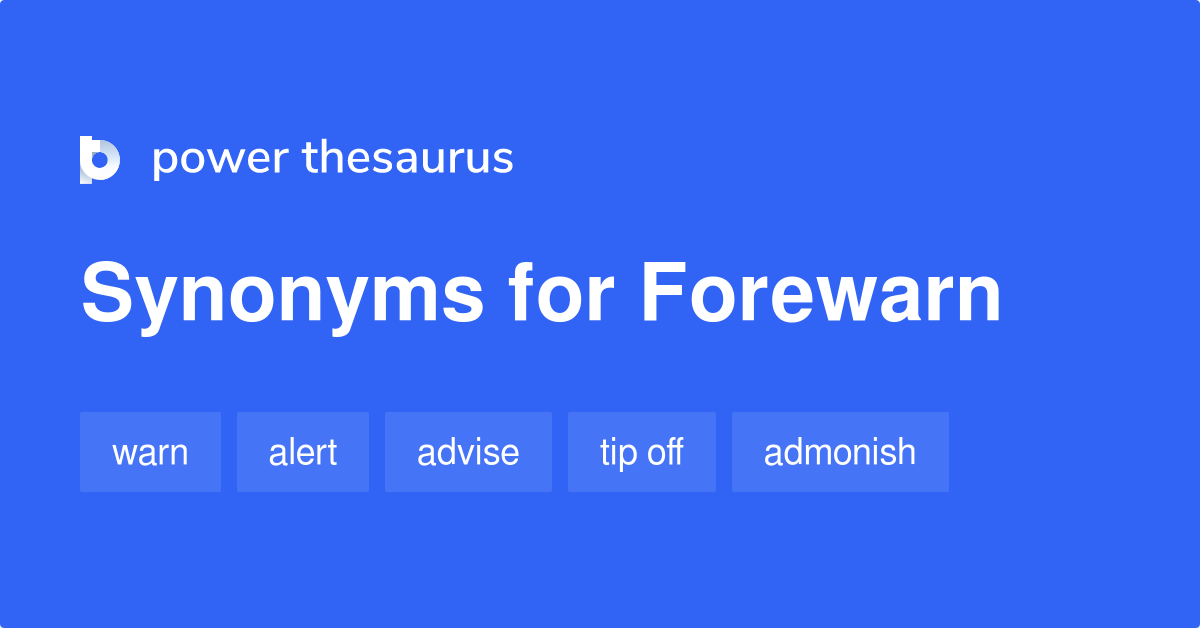 power thesaurus

Synonyms for Forewarn

warn alert advise tip off admonish